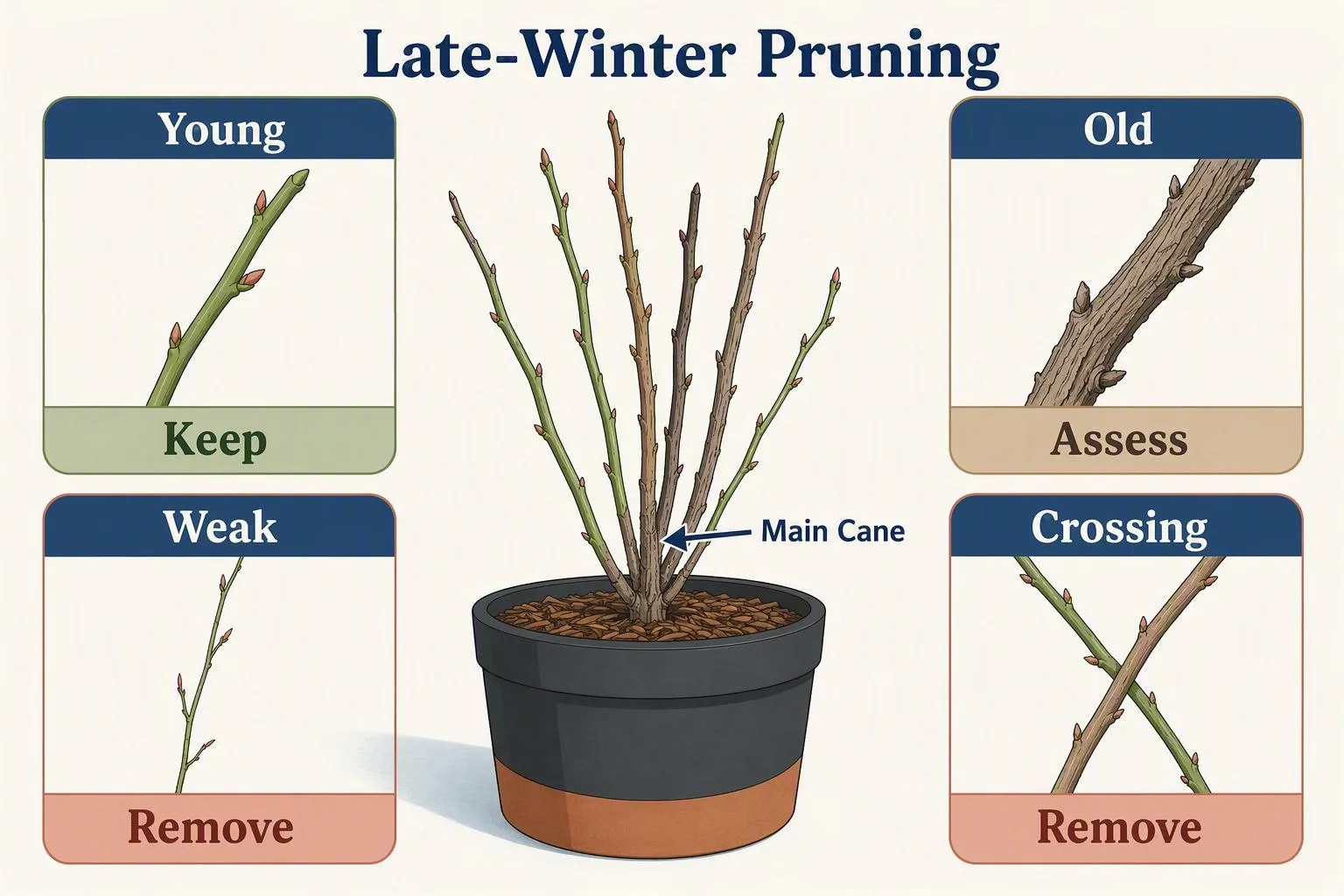 Late-Winter Pruning

Young

Keep

Weak

Remove

Main Cane

Old

Assess

Crossing

Remove